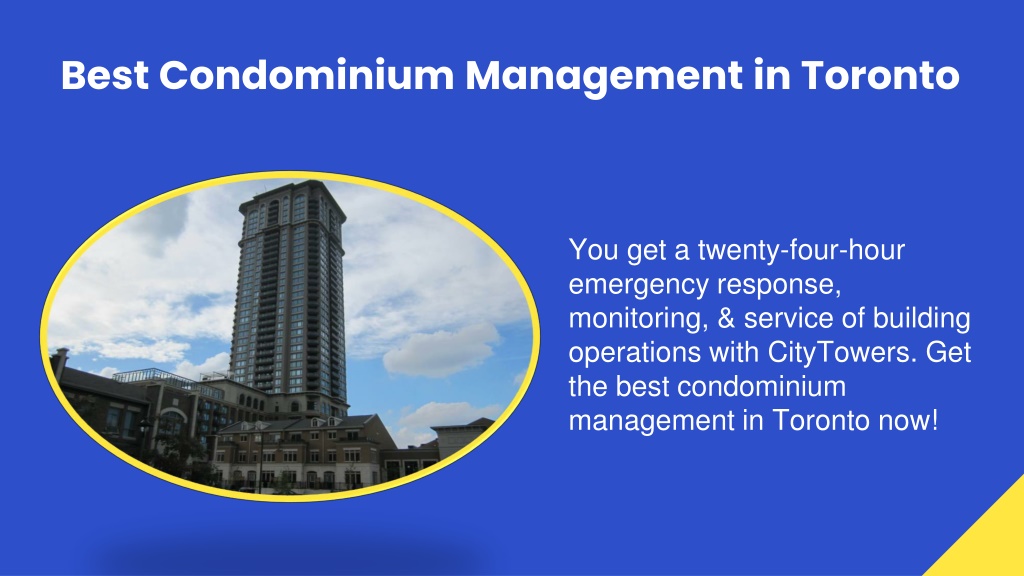 Best Condominium Management in Toronto

You get a twenty-four-hour emergency response, monitoring, & service of building operations with CityTowers. Get the best condominium management in Toronto now!